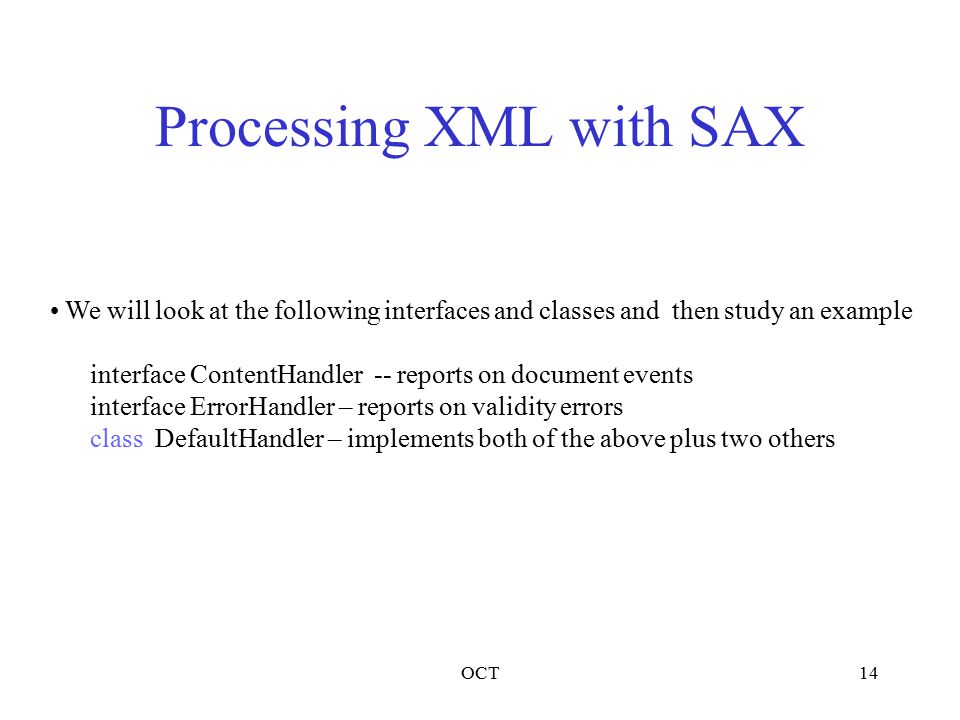 Processing XML with SAX

• We will look at the following interfaces and classes and then study an example

interface ContentHandler -- reports on document events
interface ErrorHandler – reports on validity errors
class DefaultHandler – implements both of the above plus two others

OCT

14